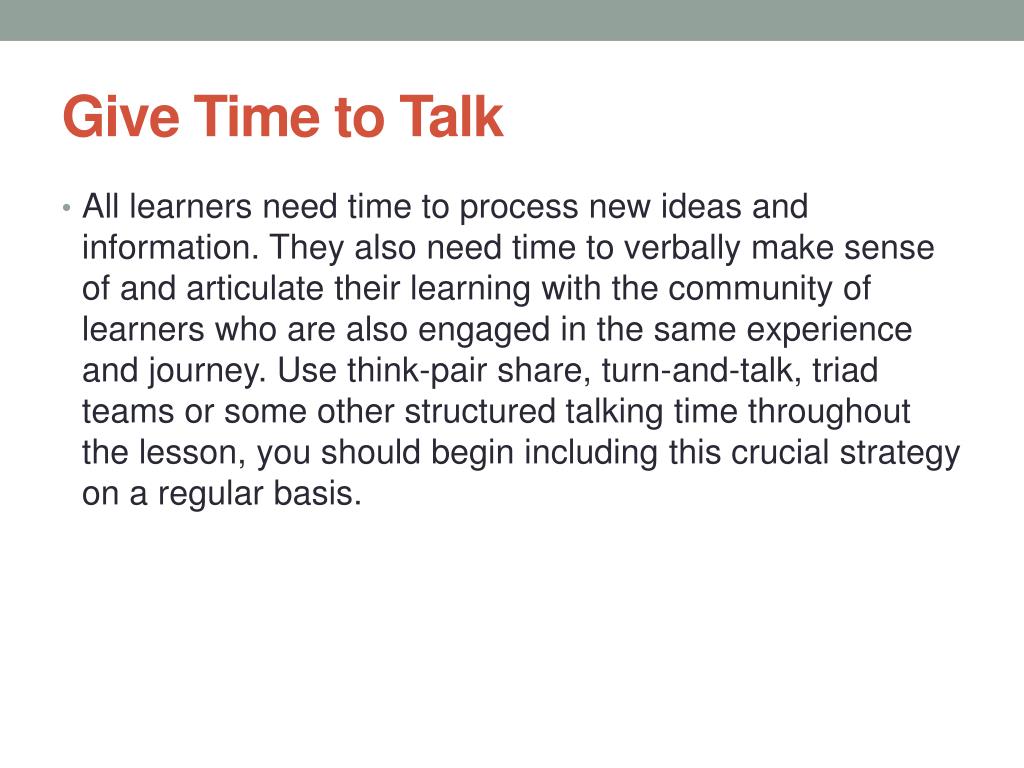 Give Time to Talk

• All learners need time to process new ideas and information. They also need time to verbally make sense of and articulate their learning with the community of learners who are also engaged in the same experience and journey. Use think-pair share, turn-and-talk, triad teams or some other structured talking time throughout the lesson, you should begin including this crucial strategy on a regular basis.